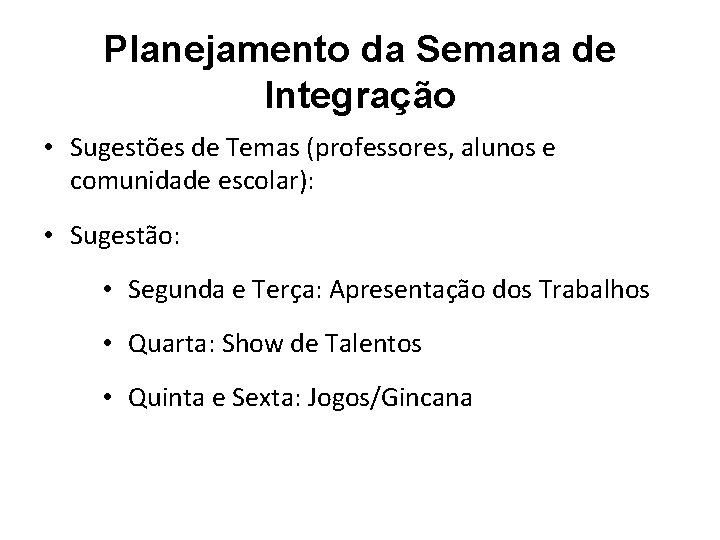 Planejamento da Semana de Integração

• Sugestões de Temas (professores, alunos e comunidade escolar):

• Sugestão:

• Segunda e Terça: Apresentação dos Trabalhos

• Quarta: Show de Talentos

• Quinta e Sexta: Jogos/Gincana